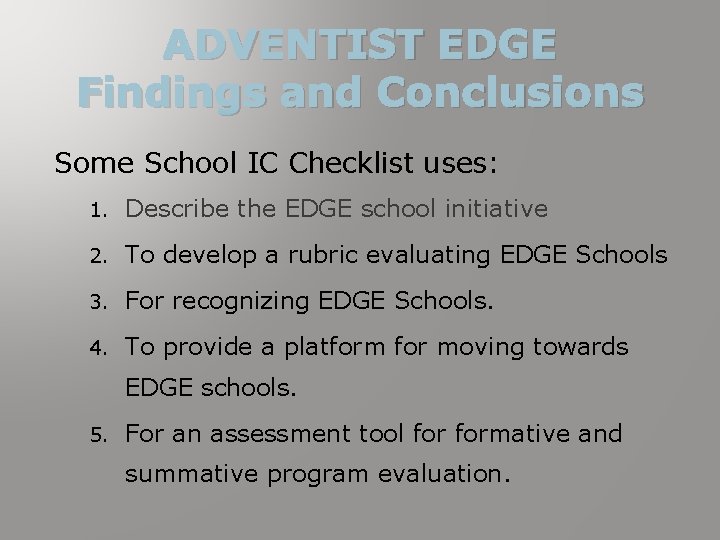 ADVENTIST EDGE
Findings and Conclusions

Some School IC Checklist uses:

1. Describe the EDGE school initiative
2. To develop a rubric evaluating EDGE Schools
3. For recognizing EDGE Schools.
4. To provide a platform for moving towards EDGE schools.
5. For an assessment tool for formative and summative program evaluation.